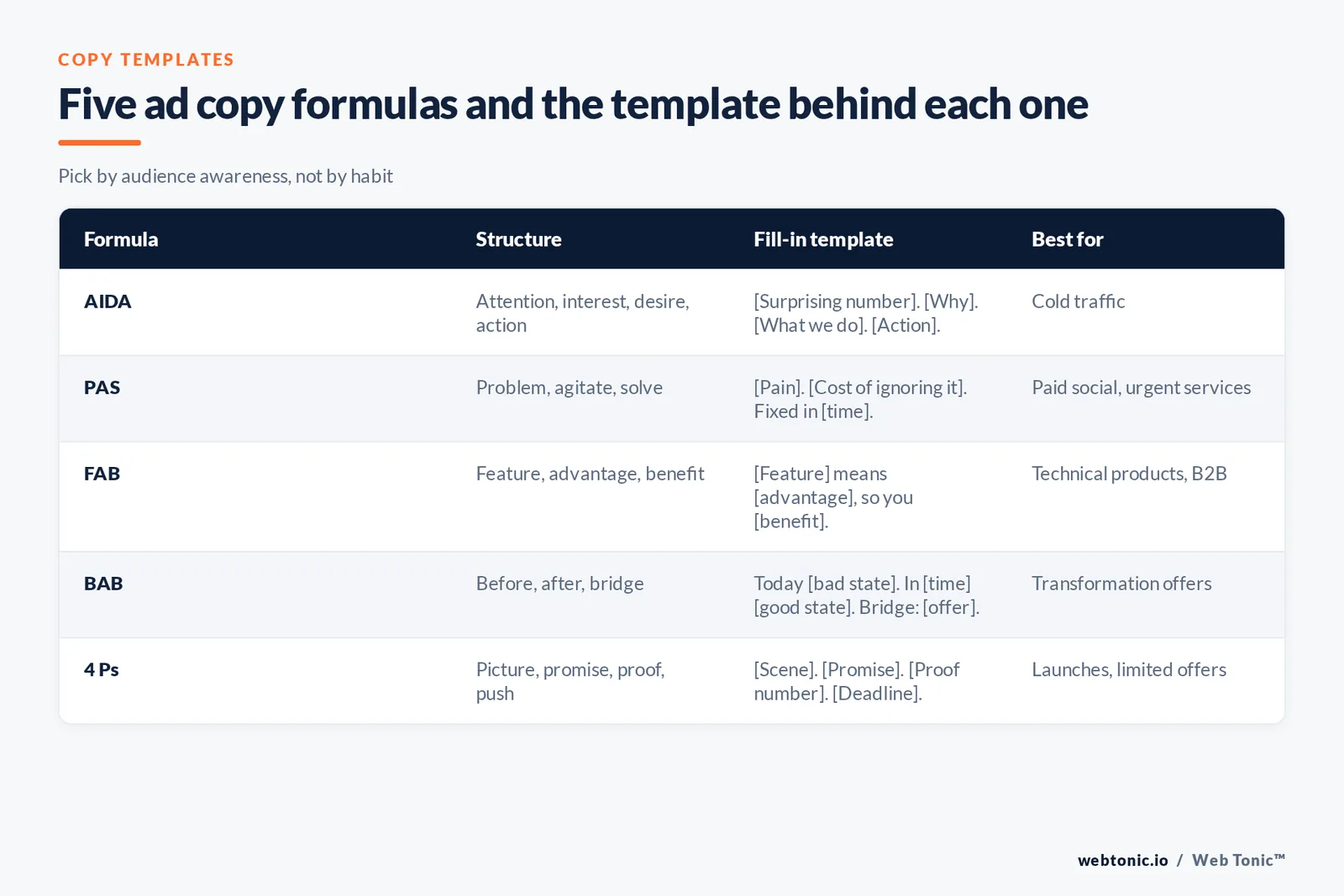 COPY TEMPLATES

Five ad copy formulas and the template behind each one

Pick by audience awareness, not by habit

| Formula | Structure | Fill-in template | Best for |
|---|---|---|---|
| AIDA | Attention, interest, desire, action | [Surprising number]. [Why]. [What we do]. [Action]. | Cold traffic |
| PAS | Problem, agitate, solve | [Pain]. [Cost of ignoring it]. Fixed in [time]. | Paid social, urgent services |
| FAB | Feature, advantage, benefit | [Feature] means [advantage], so you [benefit]. | Technical products, B2B |
| BAB | Before, after, bridge | Today [bad state]. In [time] [good state]. Bridge: [offer]. | Transformation offers |
| 4 Ps | Picture, promise, proof, push | [Scene]. [Promise]. [Proof number]. [Deadline]. | Launches, limited offers |

webtonic.io / Web Tonic™